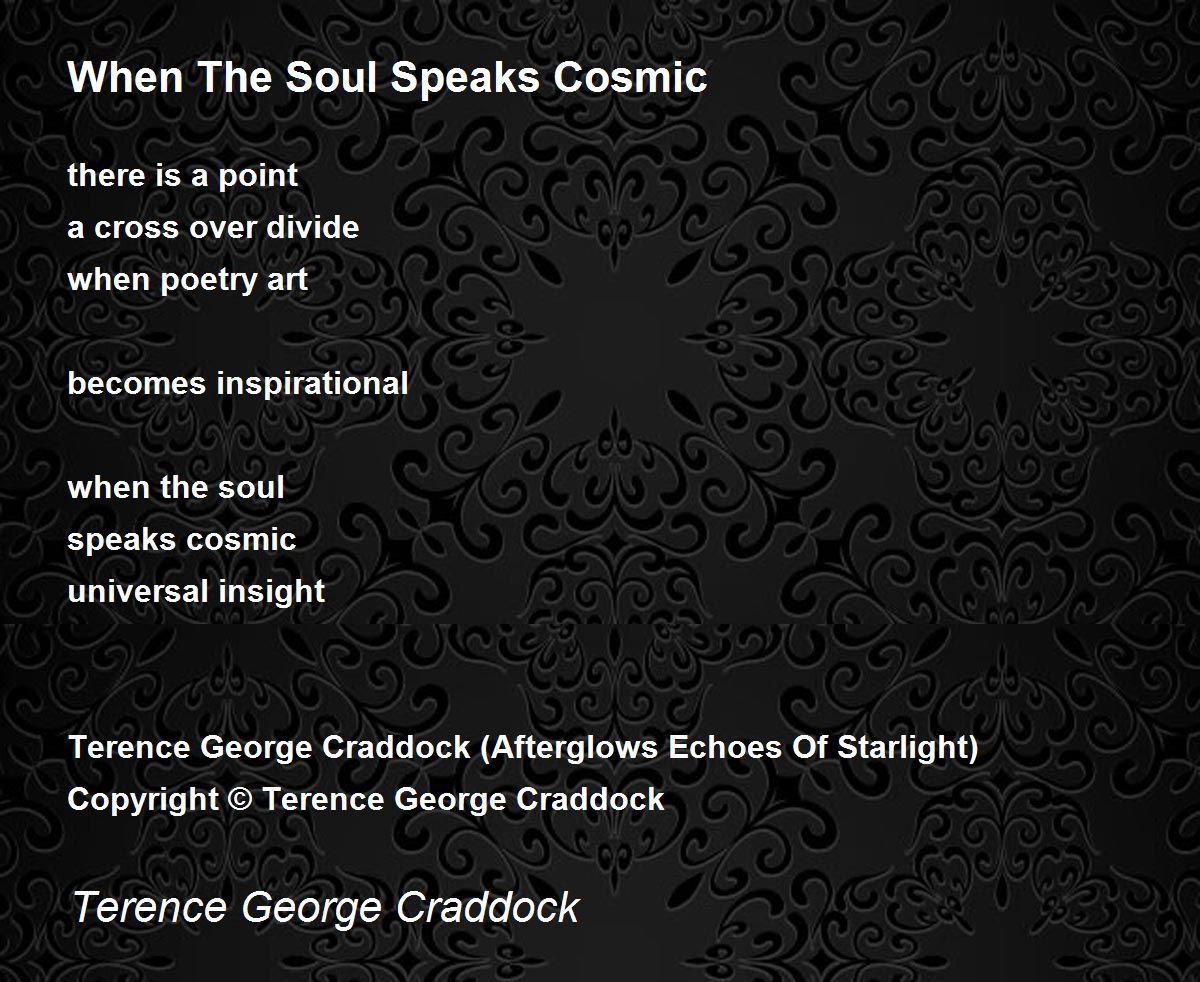 When The Soul Speaks Cosmic

there is a point
a cross over divide
when poetry art

becomes inspirational

when the soul
speaks cosmic
universal insight

Terence George Craddock (Afterglows Echoes Of Starlight)
Copyright © Terence George Craddock

Terence George Craddock